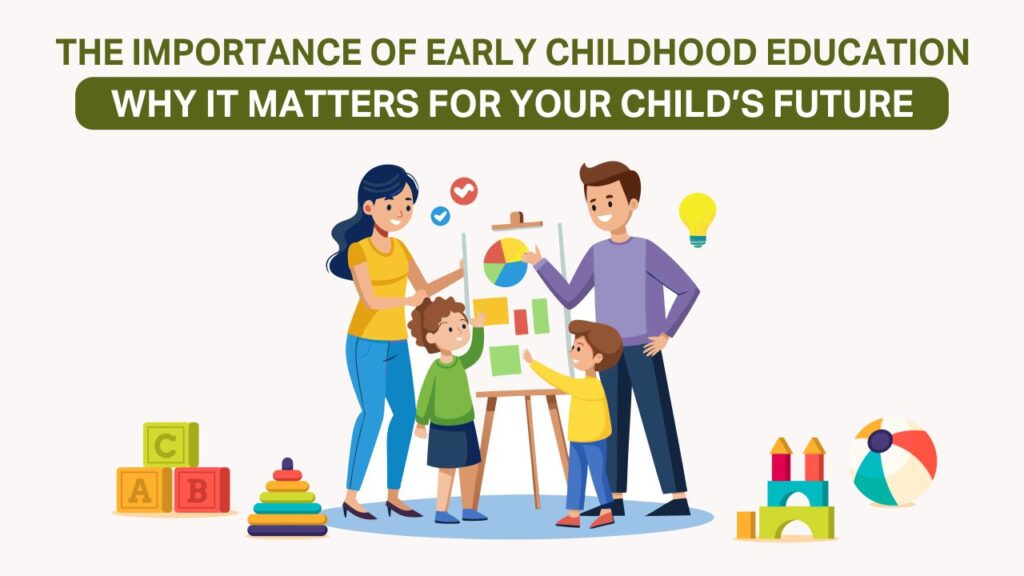 THE IMPORTANCE OF EARLY CHILDHOOD EDUCATION
WHY IT MATTERS FOR YOUR CHILD'S FUTURE

C
A
B